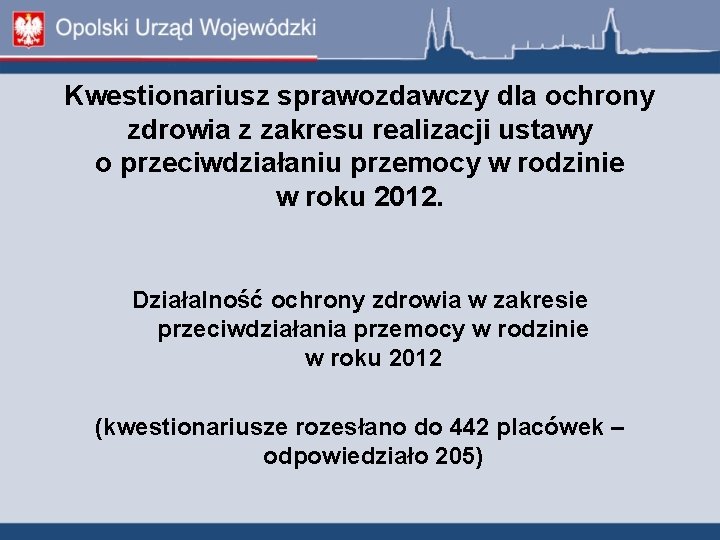 Opolski Urząd Wojewódzki

Kwestionariusz sprawozdawczy dla ochrony zdrowia z zakresu realizacji ustawy o przeciwdziałaniu przemocy w rodzinie w roku 2012.

Działalność ochrony zdrowia w zakresie przeciwdziałania przemocy w rodzinie w roku 2012

(kwestionariusze rozesłano do 442 placówek – odpowiedziało 205)